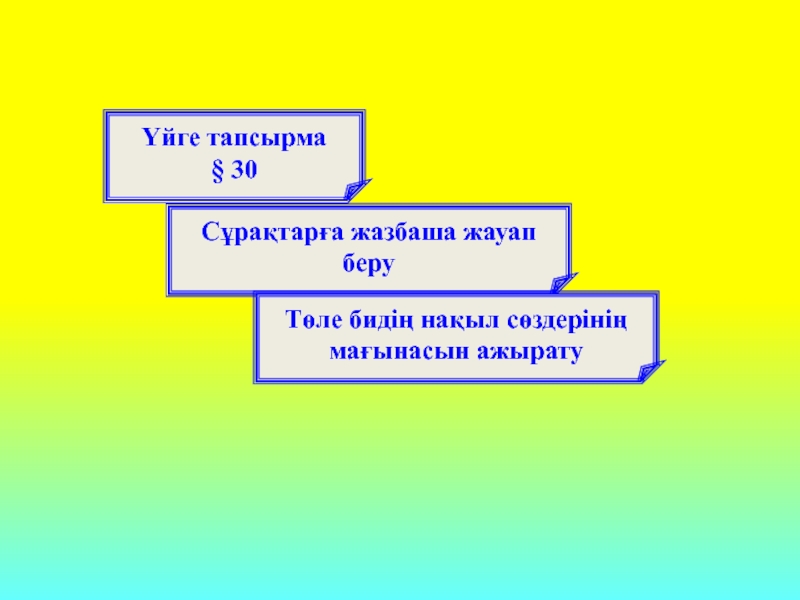 Үйге тапсырма
§ 30

Сұрақтарға жазбаша жауап беру

Төле бидің нақыл сөздерінің мағынасын ажырату